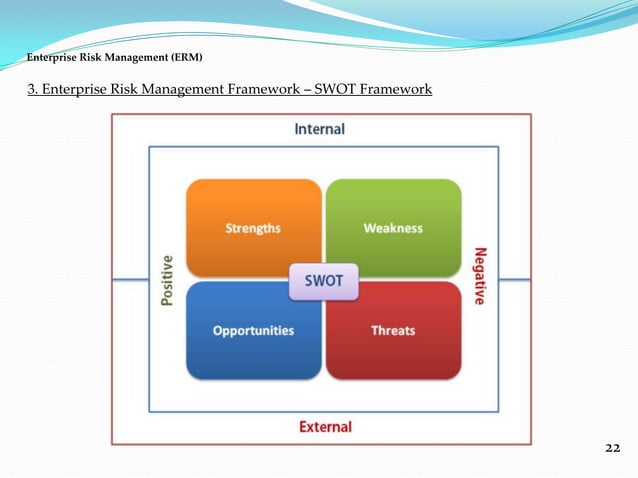 Enterprise Risk Management (ERM)

3. Enterprise Risk Management Framework – SWOT Framework

Internal

Positive

Strengths

Weakness

SWOT

Opportunities

Threats

Negative

External

22